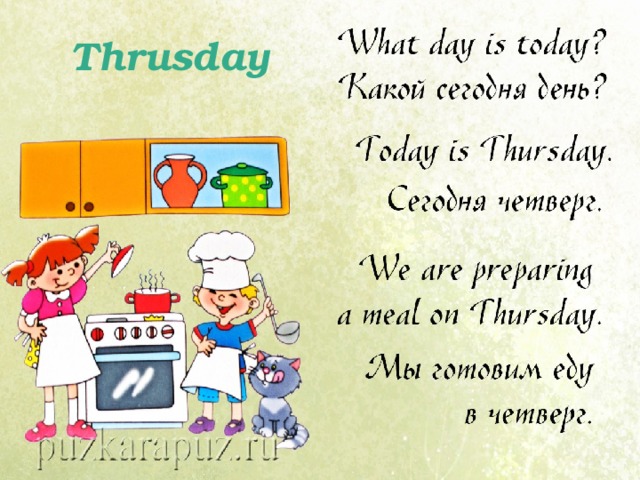 Thrusday

What day is today?
Какой сегодня день?

Today is Thursday.
Сегодня четверг.

We are preparing a meal on Thursday.
Мы готовим еду в четверг.

puzkarapuz.ru